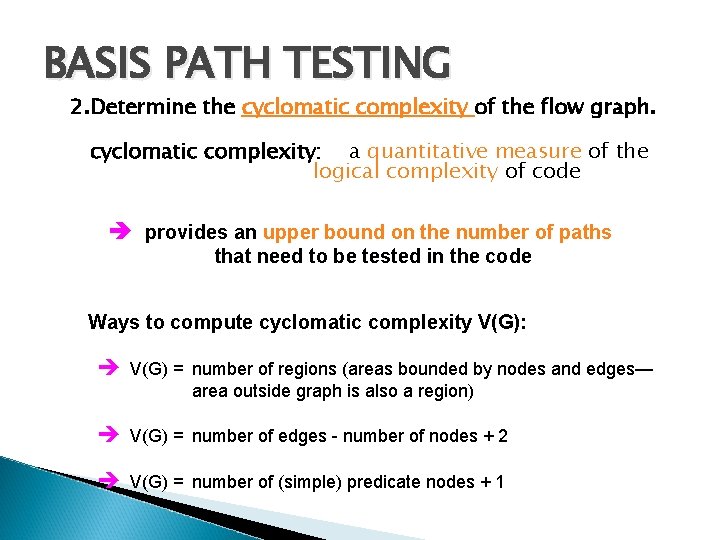 BASIS PATH TESTING

2.Determine the cyclomatic complexity of the flow graph.

cyclomatic complexity: a quantitative measure of the logical complexity of code

➔ provides an upper bound on the number of paths that need to be tested in the code

Ways to compute cyclomatic complexity V(G):

➔ V(G) = number of regions (areas bounded by nodes and edges—area outside graph is also a region)

➔ V(G) = number of edges - number of nodes + 2

➔ V(G) = number of (simple) predicate nodes + 1